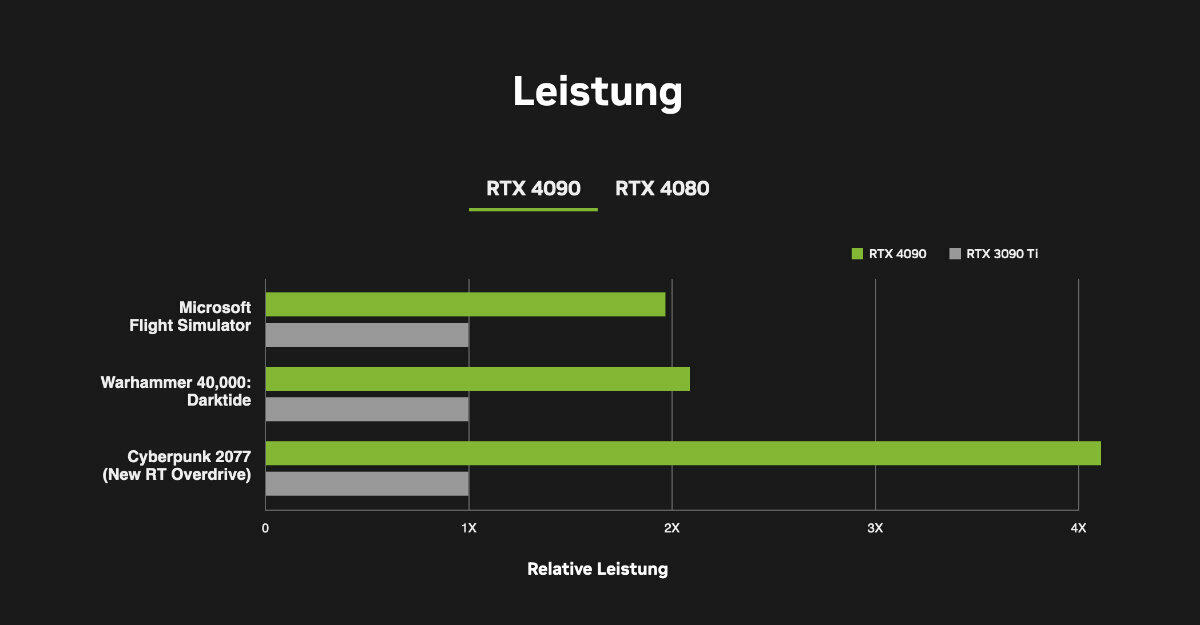 Leistung

RTX 4090 RTX 4080

RTX 4090 RTX 3090 Ti

Microsoft Flight Simulator

Warhammer 40,000: Darktide

Cyberpunk 2077 (New RT Overdrive)

0 1X 2X 3X 4X

Relative Leistung